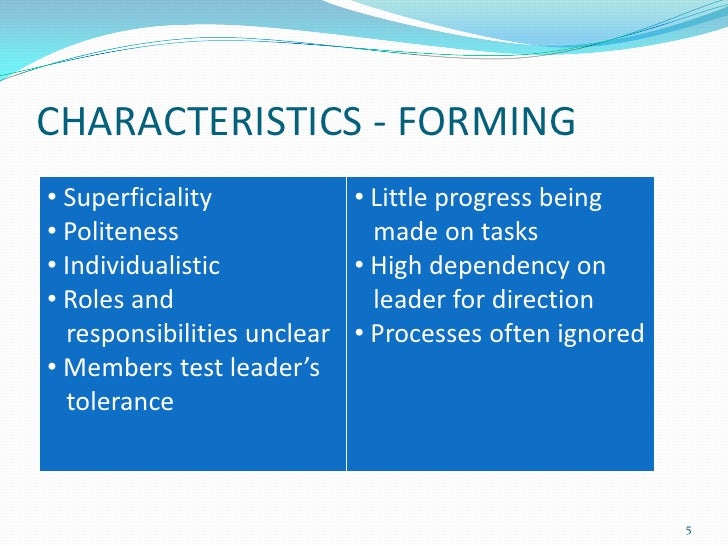 CHARACTERISTICS - FORMING

• Superficiality
• Politeness
• Individualistic
• Roles and responsibilities unclear
• Members test leader's tolerance

• Little progress being made on tasks
• High dependency on leader for direction
• Processes often ignored

5